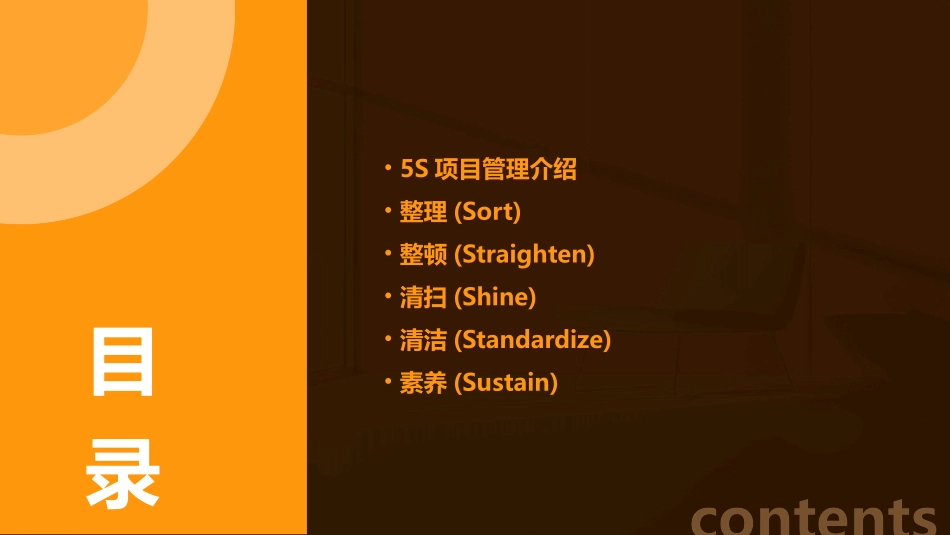 目录

• 5S 项目管理介绍
• 整理 (Sort)
• 整顿 (Straighten)
• 清扫 (Shine)
• 清洁 (Standardize)
• 素养 (Sustain)

contents